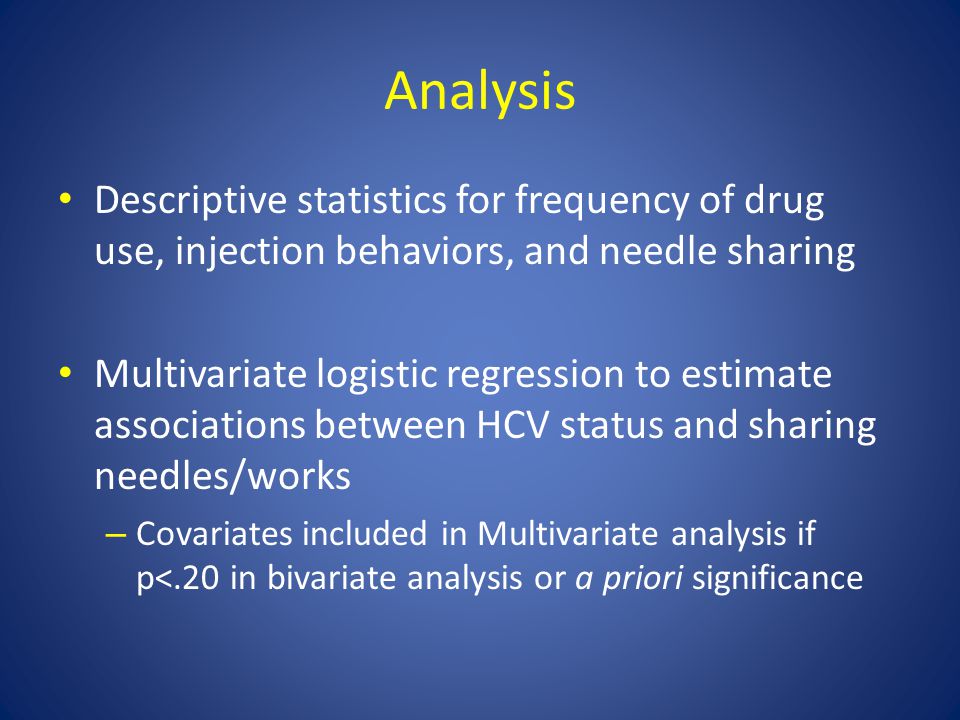 Analysis

• Descriptive statistics for frequency of drug use, injection behaviors, and needle sharing

• Multivariate logistic regression to estimate associations between HCV status and sharing needles/works

– Covariates included in Multivariate analysis if p<.20 in bivariate analysis or a priori significance